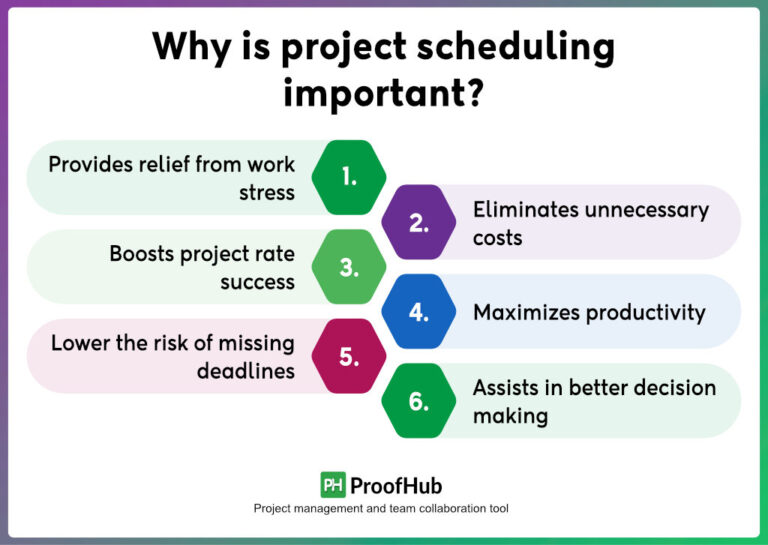 Why is project scheduling important?

Provides relief from work stress 1.

2. Eliminates unnecessary costs

Boosts project rate success 3.

4. Maximizes productivity

Lower the risk of missing deadlines 5.

6. Assists in better decision making

PH ProofHub
Project management and team collaboration tool